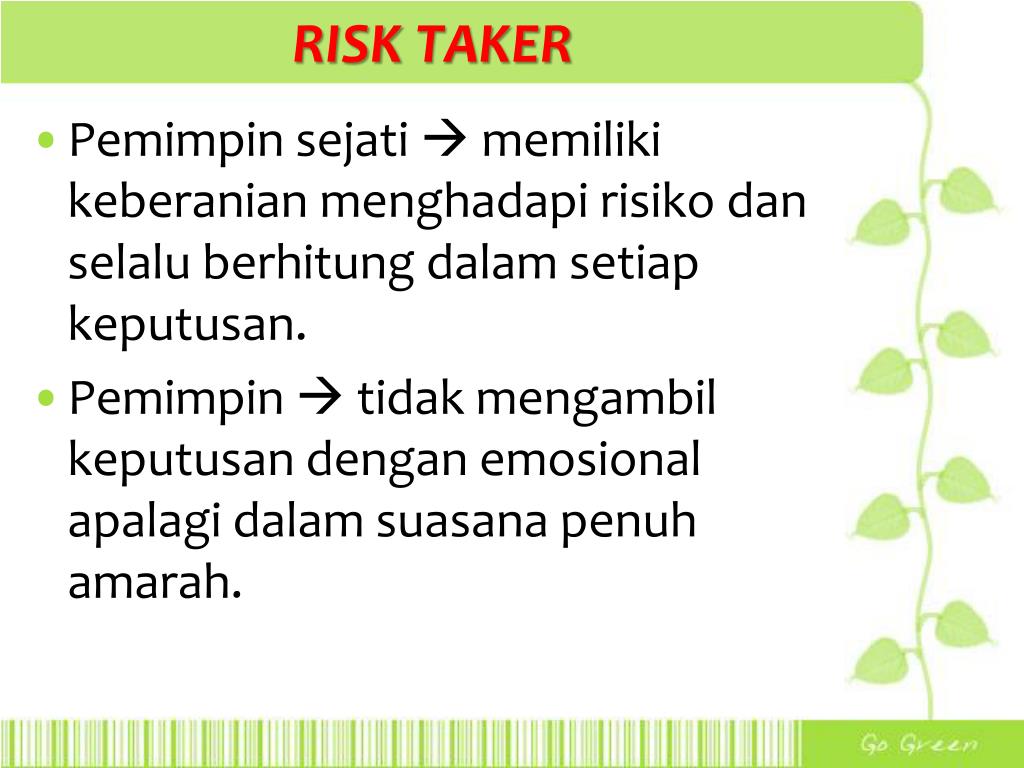 RISK TAKER

• Pemimpin sejati → memiliki keberanian menghadapi risiko dan selalu berhitung dalam setiap keputusan.

• Pemimpin → tidak mengambil keputusan dengan emosional apalagi dalam suasana penuh amarah.

Go Green